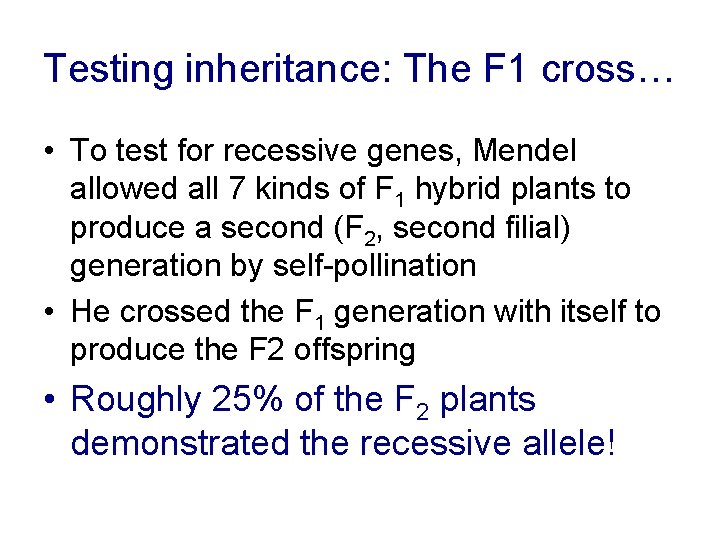 Testing inheritance: The F1 cross…

• To test for recessive genes, Mendel allowed all 7 kinds of $F_1$ hybrid plants to produce a second ($F_2$, second filial) generation by self-pollination

• He crossed the $F_1$ generation with itself to produce the F2 offspring

• Roughly 25% of the $F_2$ plants demonstrated the recessive allele!